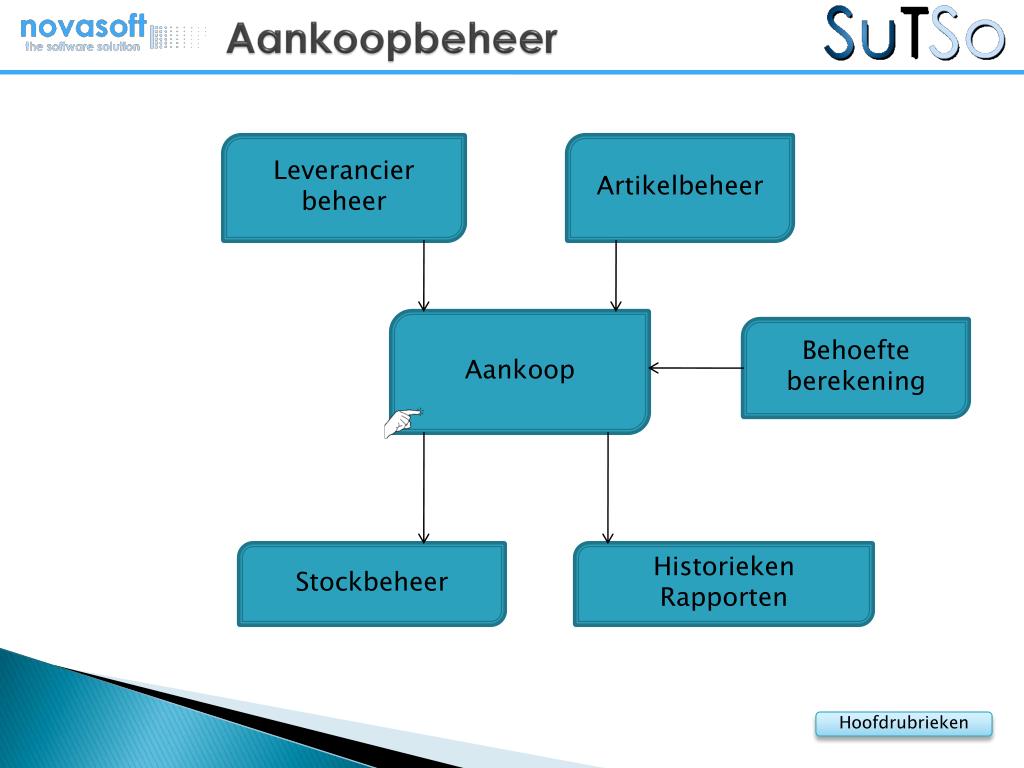 novasoft
the software solution

Aankoopbeheer

SuTSo

Leverancier beheer

Artikelbeheer

Aankoop

Behoefte berekening

Stockbeheer

Historieken Rapporten

Hoofdrubrieken